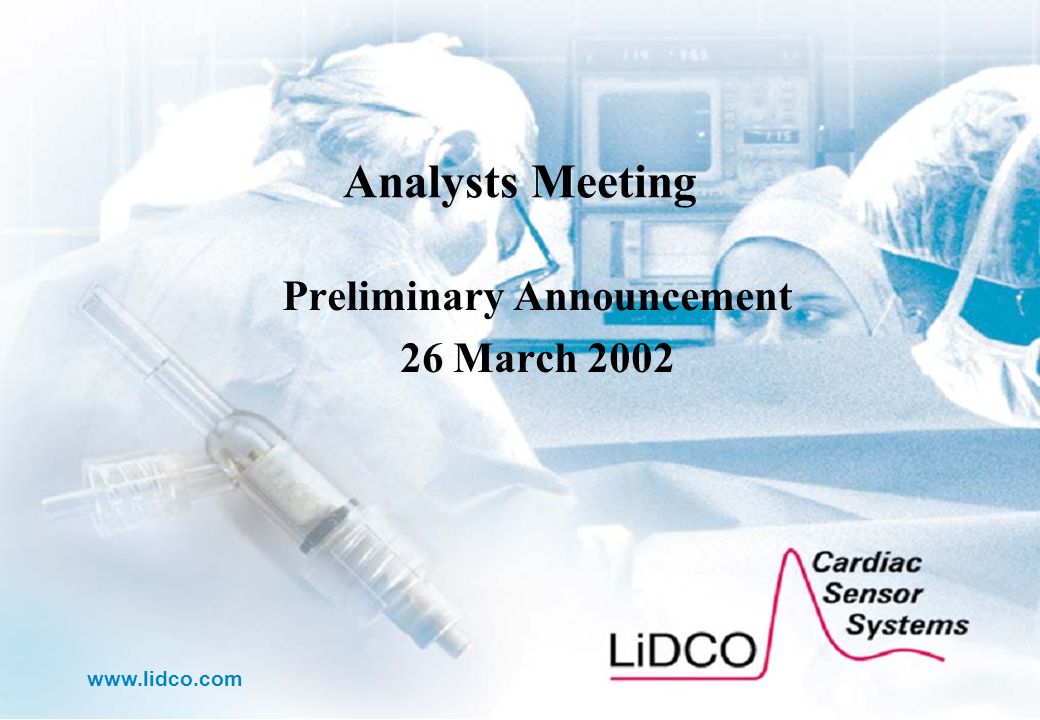 Analysts Meeting

Preliminary Announcement
26 March 2002

LiDCO
Cardiac
Sensor
Systems

www.lidco.com